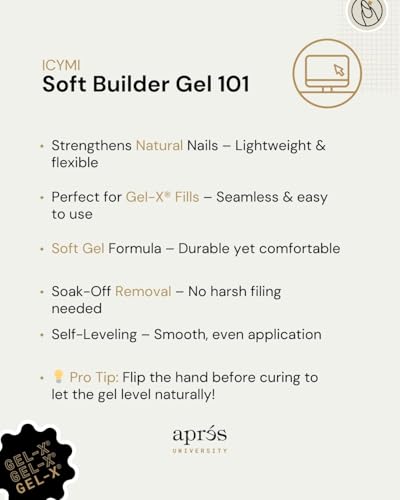 ICYMI
Soft Builder Gel 101

• Strengthens Natural Nails – Lightweight & flexible

• Perfect for Gel-X® Fills – Seamless & easy to use

• Soft Gel Formula – Durable yet comfortable

• Soak-Off Removal – No harsh filing needed

• Self-Leveling – Smooth, even application

• 💡 Pro Tip: Flip the hand before curing to let the gel level naturally!

aprés
UNIVERSITY

GEL-X®
GEL-X®
GEL-X®